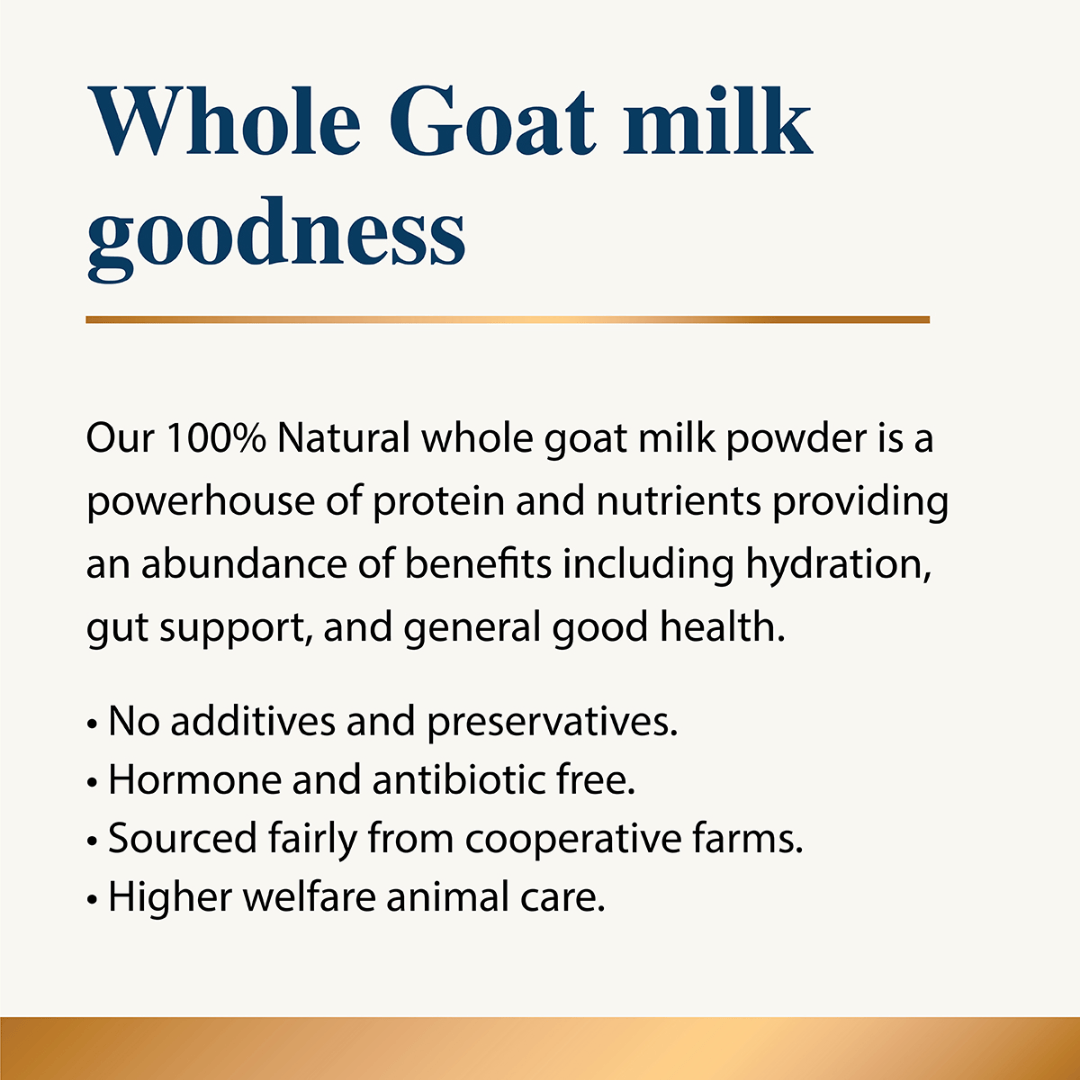 Whole Goat milk goodness

Our 100% Natural whole goat milk powder is a powerhouse of protein and nutrients providing an abundance of benefits including hydration, gut support, and general good health.

• No additives and preservatives.
• Hormone and antibiotic free.
• Sourced fairly from cooperative farms.
• Higher welfare animal care.